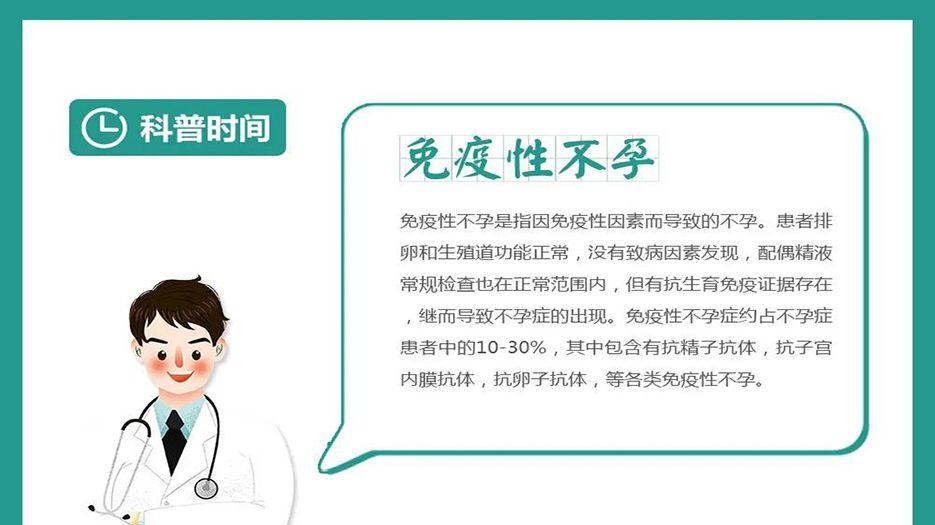 科普时间

免疫性不孕

免疫性不孕是指因免疫性因素而导致的不孕。患者排卵和生殖道功能正常，没有致病因素发现，配偶精液常规检查也在正常范围内，但有抗生育免疫证据存在，继而导致不孕症的出现。免疫性不孕症约占不孕症患者中的10-30%，其中包含有抗精子抗体，抗子宫内膜抗体，抗卵子抗体，等各类免疫性不孕。